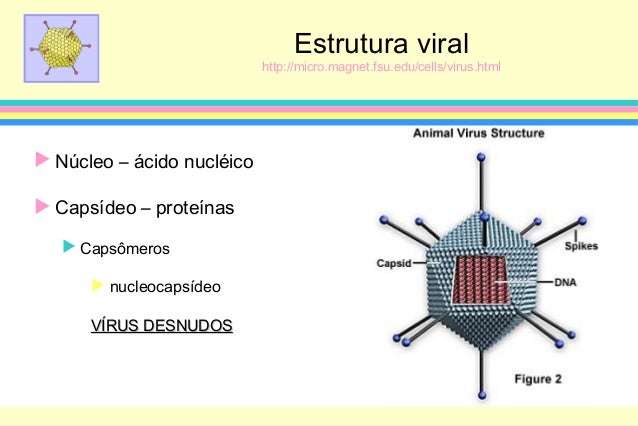 Estrutura viral
http://micro.magnet.fsu.edu/cells/virus.html

Núcleo – ácido nucléico

Capsídeo – proteínas

Capsômeros

nucleocapsídeo

VÍRUS DESNUDOS

Animal Virus Structure

Spikes

Capsid

DNA

Figure 2